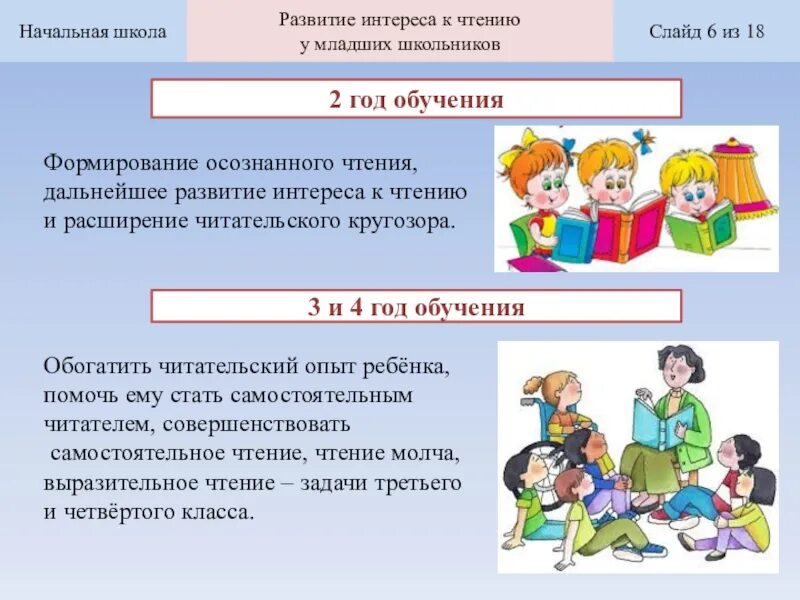 Начальная школа

Развитие интереса к чтению у младших школьников

Слайд 6 из 18

2 год обучения

Формирование осознанного чтения, дальнейшее развитие интереса к чтению и расширение читательского кругозора.

3 и 4 год обучения

Обогатить читательский опыт ребёнка, помочь ему стать самостоятельным читателем, совершенствовать самостоятельное чтение, чтение молча, выразительное чтение – задачи третьего и четвёртого класса.